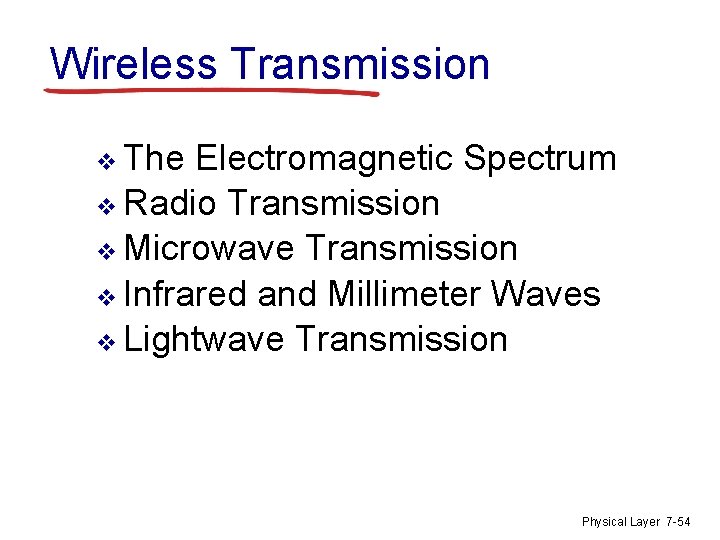 Wireless Transmission

❖ The Electromagnetic Spectrum
❖ Radio Transmission
❖ Microwave Transmission
❖ Infrared and Millimeter Waves
❖ Lightwave Transmission

Physical Layer 7-54